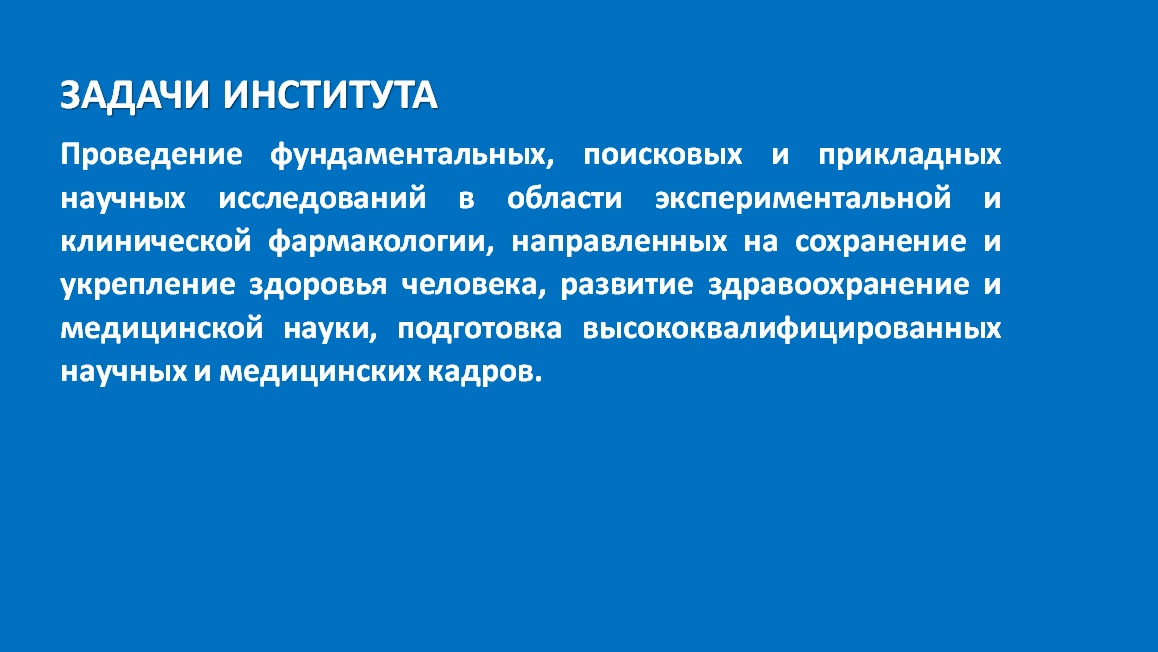 ЗАДАЧИ ИНСТИТУТА

Проведение фундаментальных, поисковых и прикладных научных исследований в области экспериментальной и клинической фармакологии, направленных на сохранение и укрепление здоровья человека, развитие здравоохранение и медицинской науки, подготовка высококвалифицированных научных и медицинских кадров.